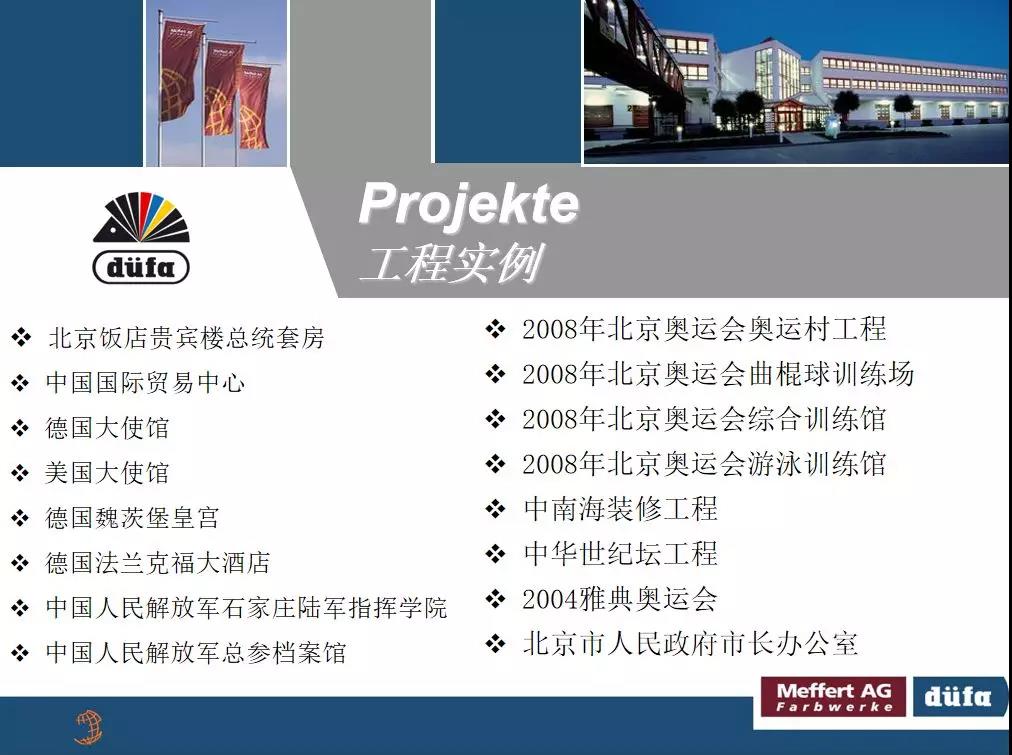 düfa

Projekte
工程实例

❖ 北京饭店贵宾楼总统套房
❖ 中国国际贸易中心
❖ 德国大使馆
❖ 美国大使馆
❖ 德国魏茨堡皇宫
❖ 德国法兰克福大酒店
❖ 中国人民解放军石家庄陆军指挥学院
❖ 中国人民解放军总参档案馆

❖ 2008年北京奥运会奥运村工程
❖ 2008年北京奥运会曲棍球训练场
❖ 2008年北京奥运会综合训练馆
❖ 2008年北京奥运会游泳训练馆
❖ 中南海装修工程
❖ 中华世纪坛工程
❖ 2004雅典奥运会
❖ 北京市人民政府市长办公室

Meffert AG Farbwerke
düfa